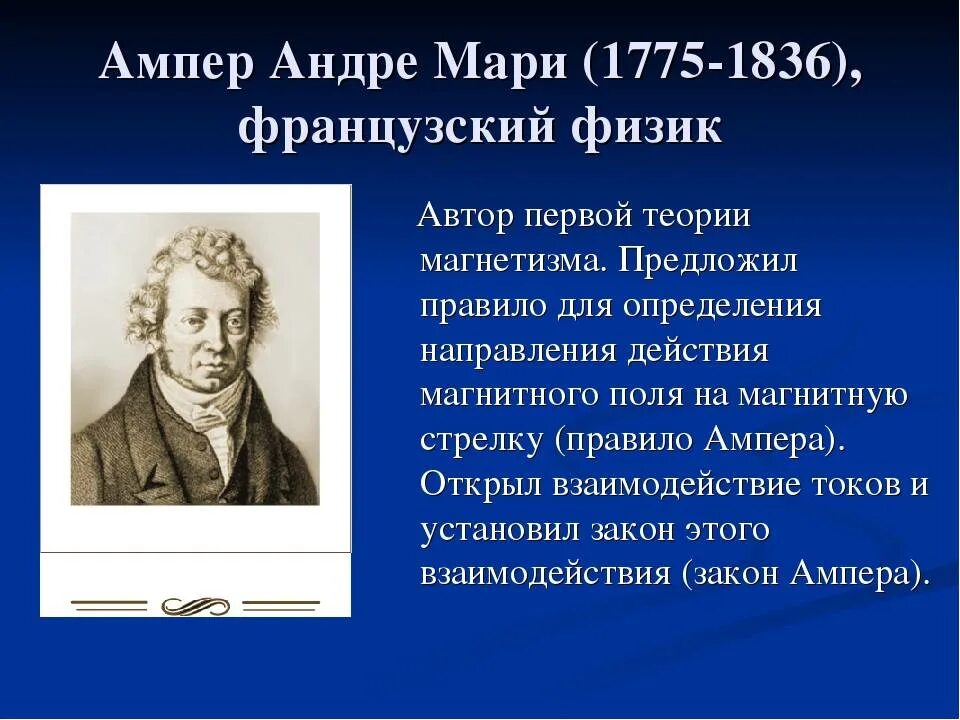 Ампер Андре Мари (1775-1836), французский физик

Автор первой теории магнетизма. Предложил правило для определения направления действия магнитного поля на магнитную стрелку (правило Ампера). Открыл взаимодействие токов и установил закон этого взаимодействия (закон Ампера).